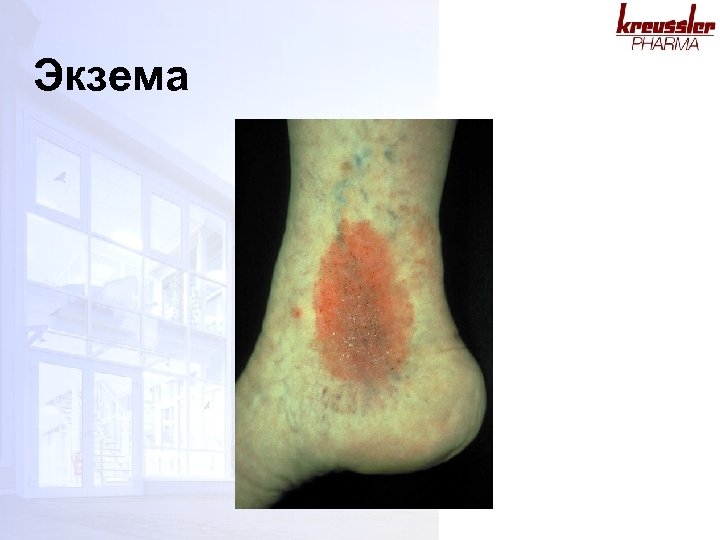 kreussler
PHARMA

Экзема